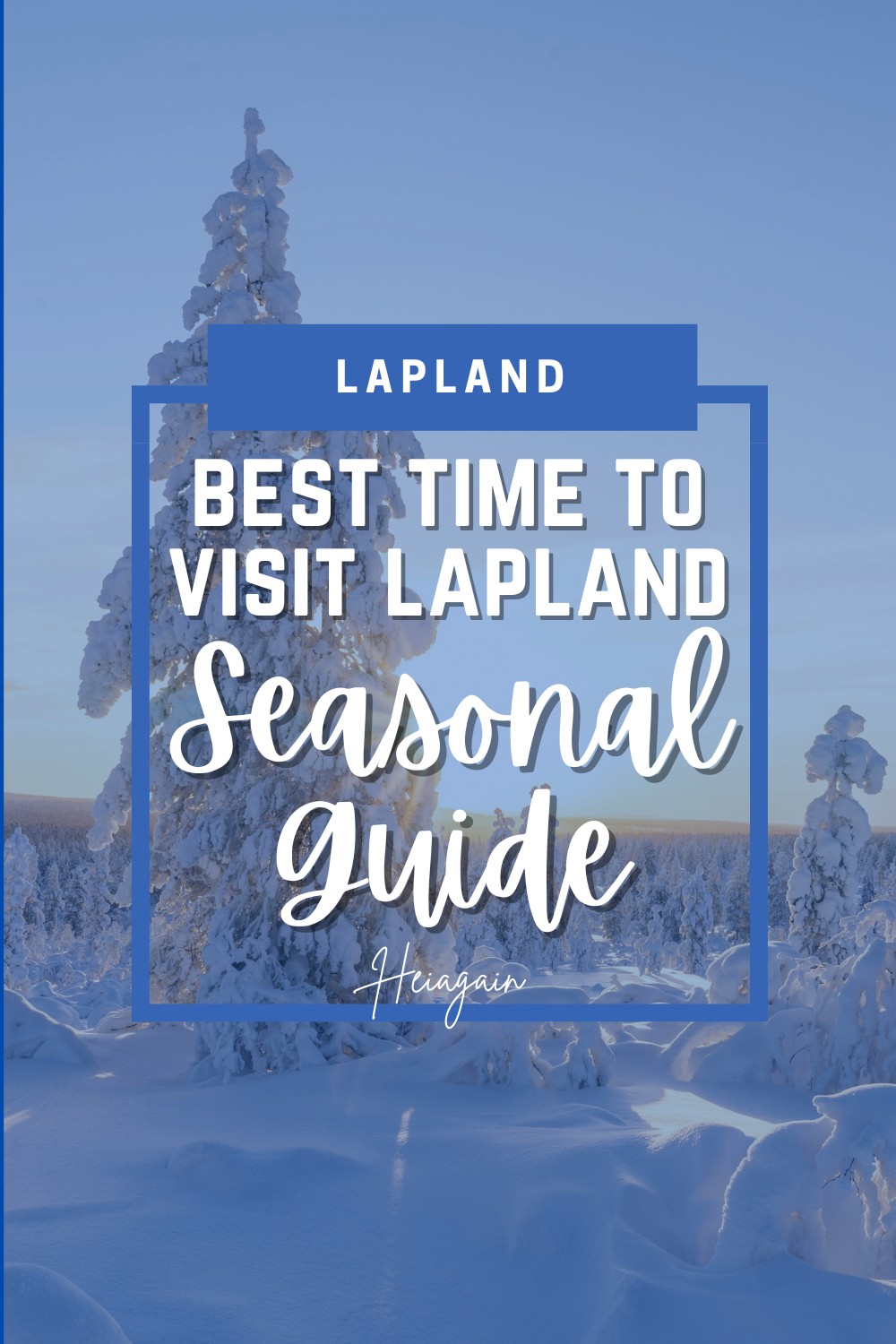 LAPLAND

BEST TIME TO VISIT LAPLAND

Seasonal Guide

Heiagain